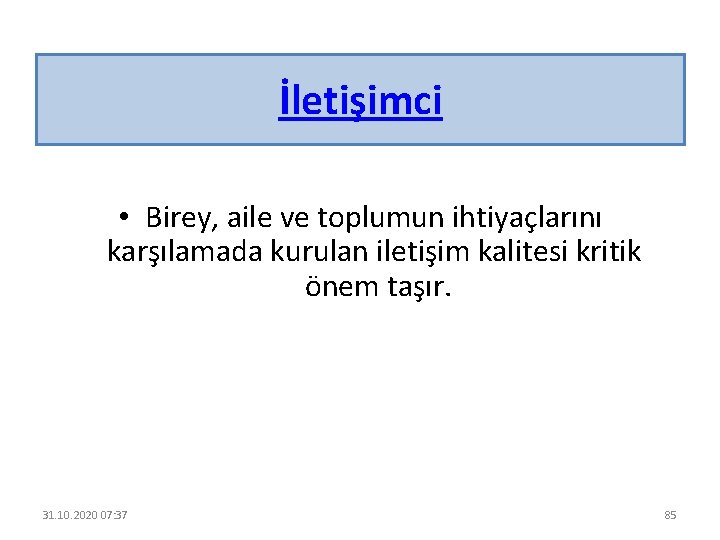 İletişimci

• Birey, aile ve toplumun ihtiyaçlarını karşılamada kurulan iletişim kalitesi kritik önem taşır.

31.10.2020 07:37

85